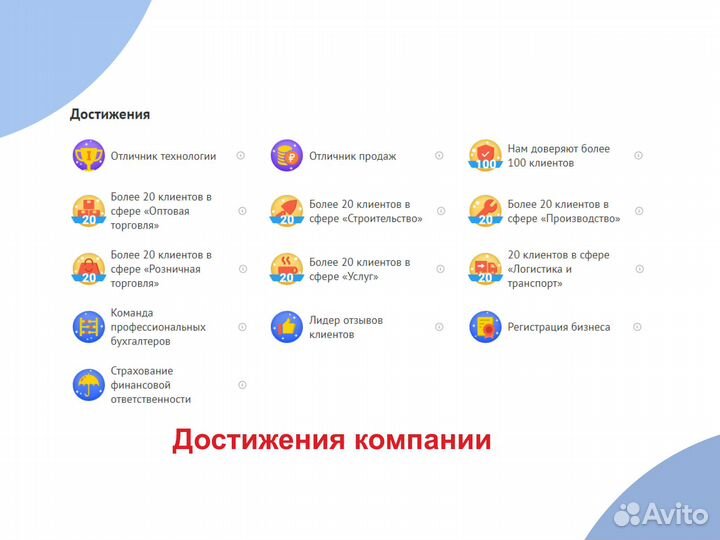 Достижения

Отличник технологии

Отличник продаж

100

Нам доверяют более 100 клиентов

20

Более 20 клиентов в сфере «Оптовая торговля»

20

Более 20 клиентов в сфере «Строительство»

20

Более 20 клиентов в сфере «Производство»

20

Более 20 клиентов в сфере «Розничная торговля»

20

Более 20 клиентов в сфере «Услуг»

20

20 клиентов в сфере «Логистика и транспорт»

Команда профессиональных бухгалтеров

Лидер отзывов клиентов

Регистрация бизнеса

Страхование финансовой ответственности

Достижения компании

Avito